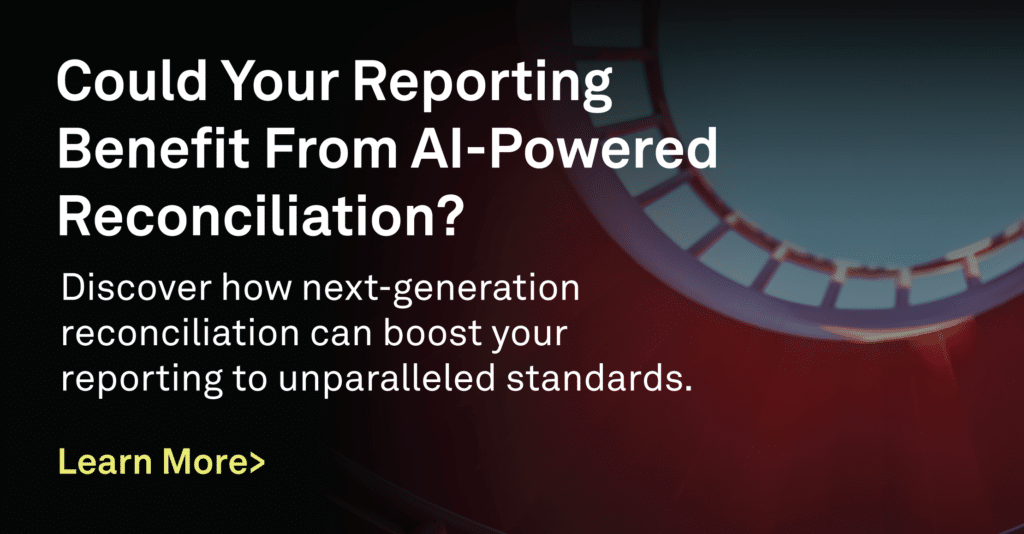 Could Your Reporting Benefit From AI-Powered Reconciliation?

Discover how next-generation reconciliation can boost your reporting to unparalleled standards.

Learn More>